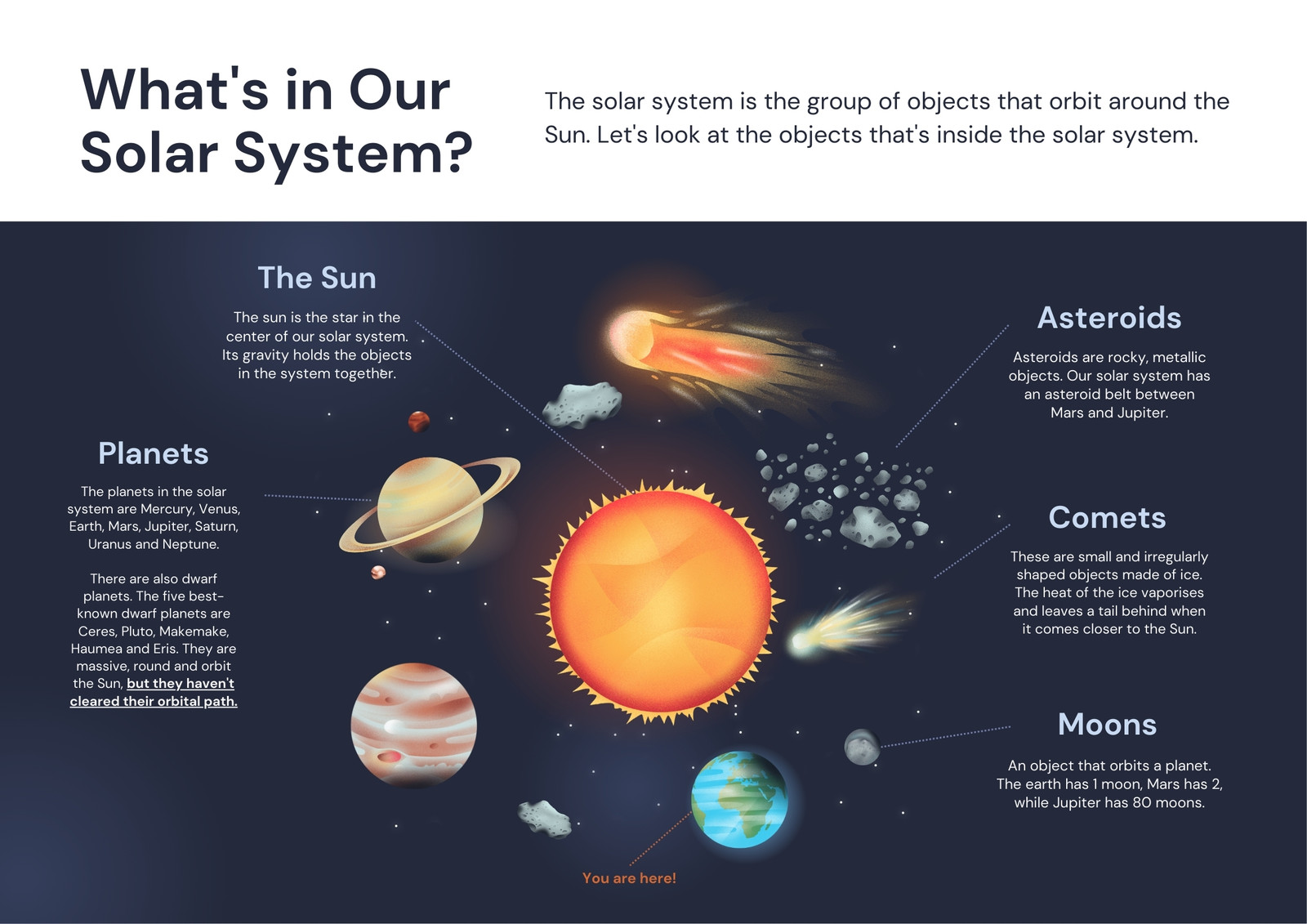 What's in Our Solar System?

The solar system is the group of objects that orbit around the Sun. Let's look at the objects that's inside the solar system.

The Sun

The sun is the star in the center of our solar system. Its gravity holds the objects in the system together.

Planets

The planets in the solar system are Mercury, Venus, Earth, Mars, Jupiter, Saturn, Uranus and Neptune.

There are also dwarf planets. The five best-known dwarf planets are Ceres, Pluto, Makemake, Haumea and Eris. They are massive, round and orbit the Sun, but they haven't cleared their orbital path.

Asteroids

Asteroids are rocky, metallic objects. Our solar system has an asteroid belt between Mars and Jupiter.

Comets

These are small and irregularly shaped objects made of ice. The heat of the ice vaporises and leaves a tail behind when it comes closer to the Sun.

Moons

An object that orbits a planet. The earth has 1 moon, Mars has 2, while Jupiter has 80 moons.

You are here!